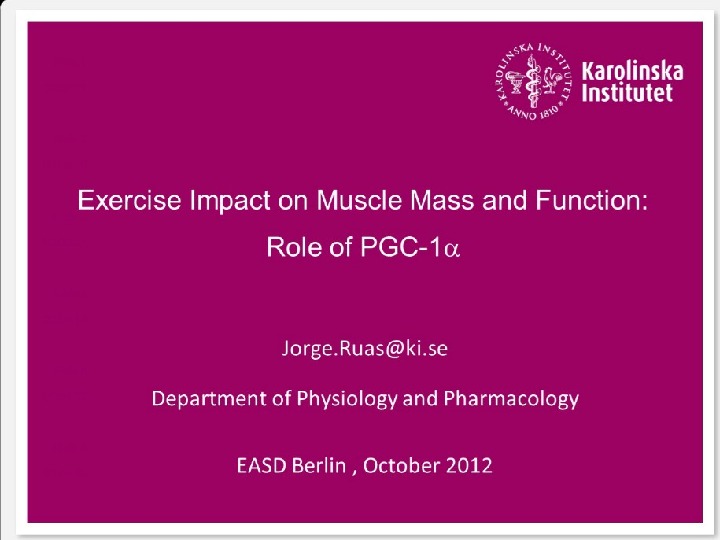 KAROLINSKA INSTITUTET ANNO 1810

Karolinska Institutet

Exercise Impact on Muscle Mass and Function: Role of PGC-1$\alpha$

Jorge.Ruas@ki.se

Department of Physiology and Pharmacology

EASD Berlin , October 2012